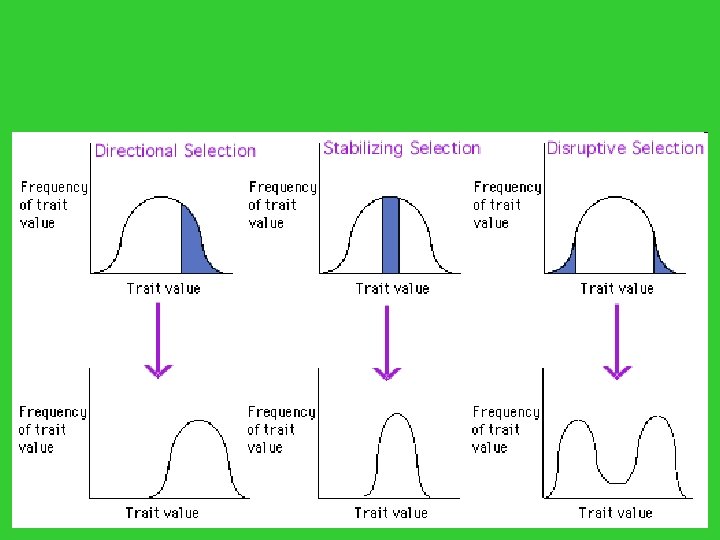 Directional Selection

Frequency of trait value

Trait value

Frequency of trait value

Trait value

Stabilizing Selection

Frequency of trait value

Trait value

Frequency of trait value

Trait value

Disruptive Selection

Frequency of trait value

Trait value

Frequency of trait value

Trait value